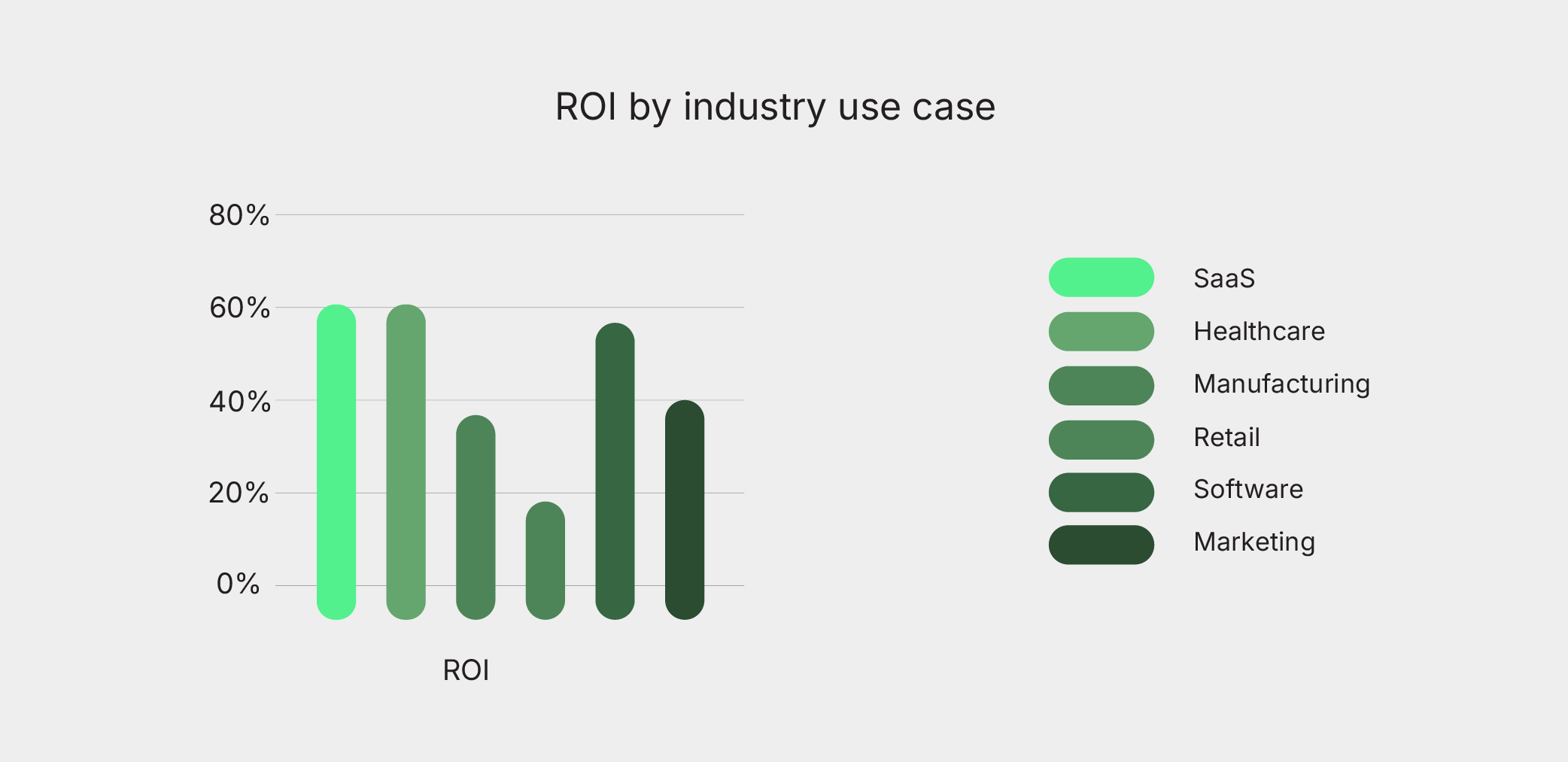 ROI by industry use case

80%
60%
40%
20%
0%

ROI

SaaS
Healthcare
Manufacturing
Retail
Software
Marketing